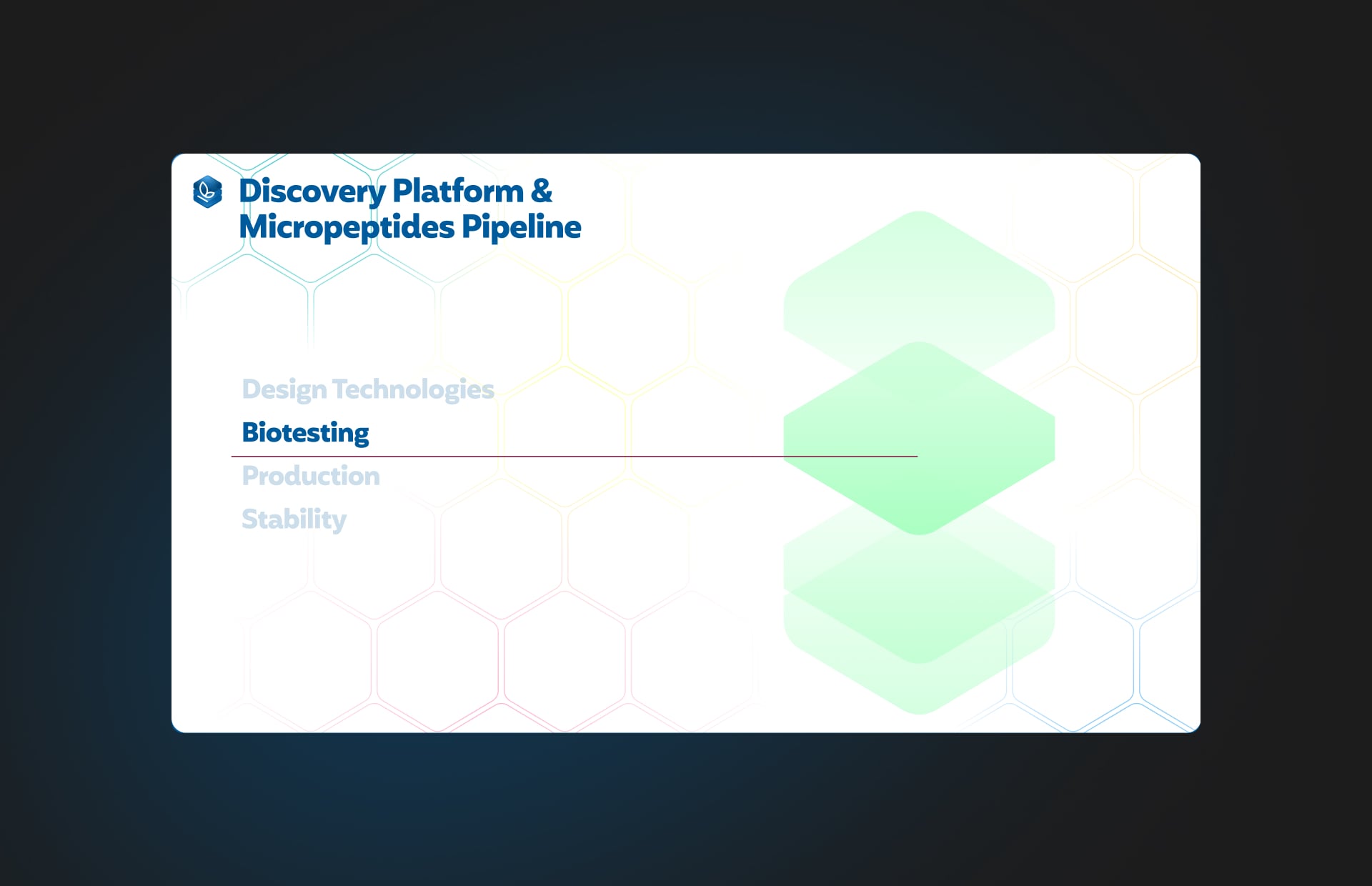 Discovery Platform &
Micropeptides Pipeline

Design Technologies
Biotesting
Production
Stability